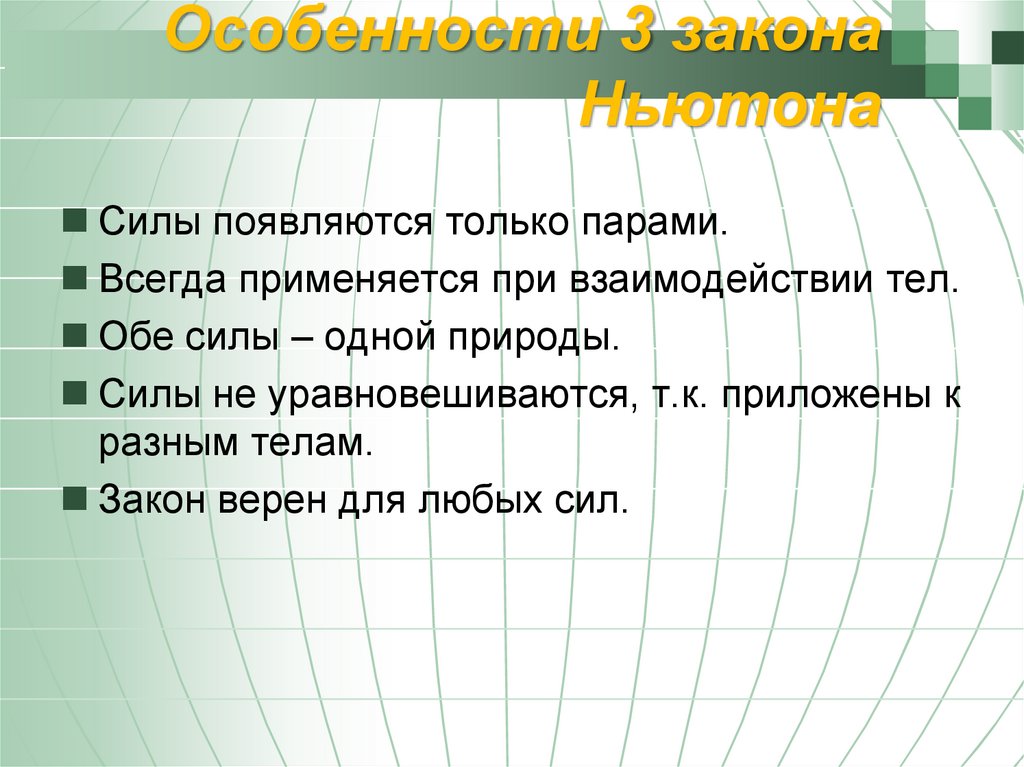 Особенности 3 закона Ньютона

Силы появляются только парами.

Всегда применяется при взаимодействии тел.

Обе силы – одной природы.

Силы не уравновешиваются, т.к. приложены к разным телам.

Закон верен для любых сил.